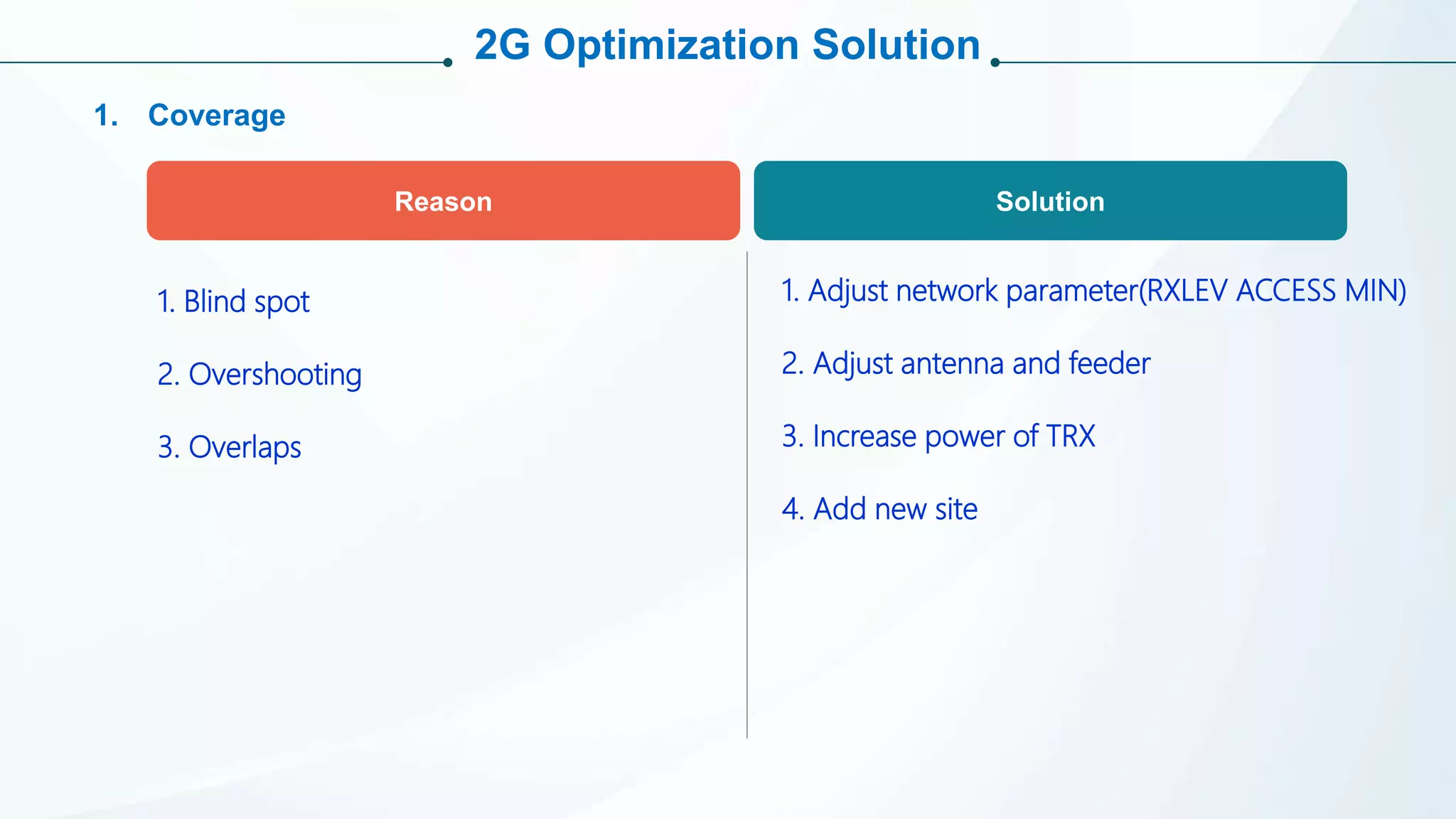 2G Optimization Solution

1. Coverage

Reason

1. Blind spot

2. Overshooting

3. Overlaps

Solution

1. Adjust network parameter(RXLEV ACCESS MIN)

2. Adjust antenna and feeder

3. Increase power of TRX

4. Add new site